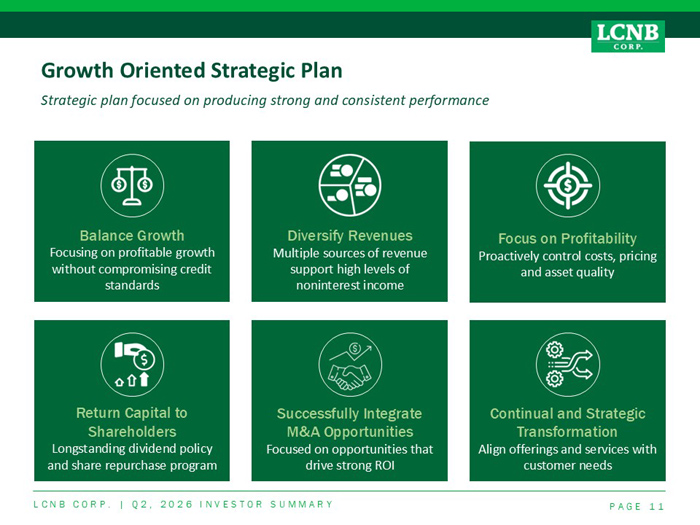 LCNB CORP.

Growth Oriented Strategic Plan

Strategic plan focused on producing strong and consistent performance

Balance Growth
Focusing on profitable growth without compromising credit standards

Diversify Revenues
Multiple sources of revenue support high levels of noninterest income

Focus on Profitability
Proactively control costs, pricing and asset quality

Return Capital to Shareholders
Longstanding dividend policy and share repurchase program

Successfully Integrate M&A Opportunities
Focused on opportunities that drive strong ROI

Continual and Strategic Transformation
Align offerings and services with customer needs

LCNB CORP. | Q2, 2026 INVESTOR SUMMARY

PAGE 11